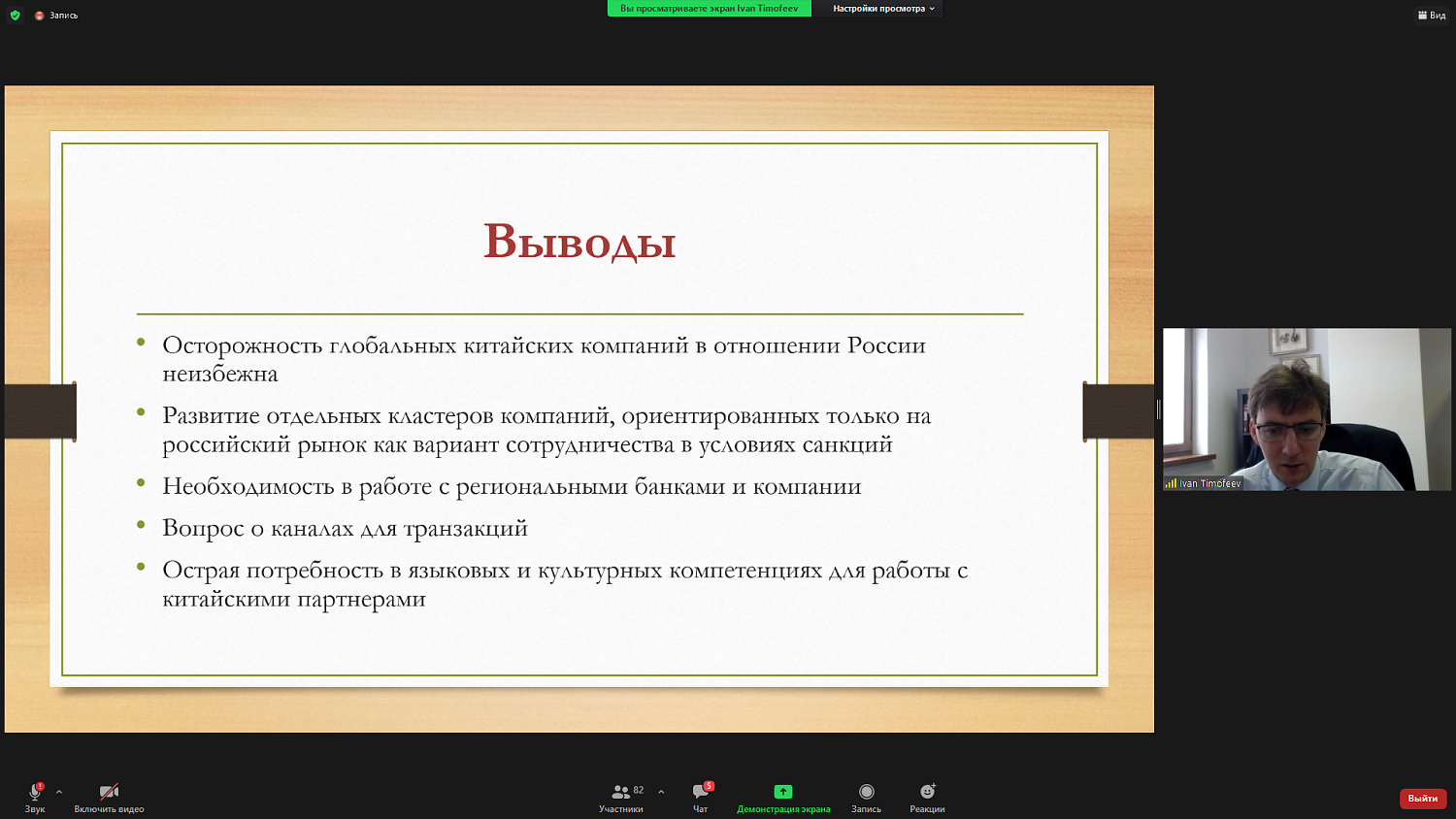 Запись

Вы просматриваете экран Ivan Timofeev

Настройки просмотра

Вид

Выводы

• Осторожность глобальных китайских компаний в отношении России неизбежна

• Развитие отдельных кластеров компаний, ориентированных только на российский рынок как вариант сотрудничества в условиях санкций

• Необходимость в работе с региональными банками и компании

• Вопрос о каналах для транзакций

• Острая потребность в языковых и культурных компетенциях для работы с китайскими партнерами

Ivan Timofeev

Звук

Включить видео

82

Участники

5

Чат

Демонстрация экрана

Запись

Реакции

Выйти